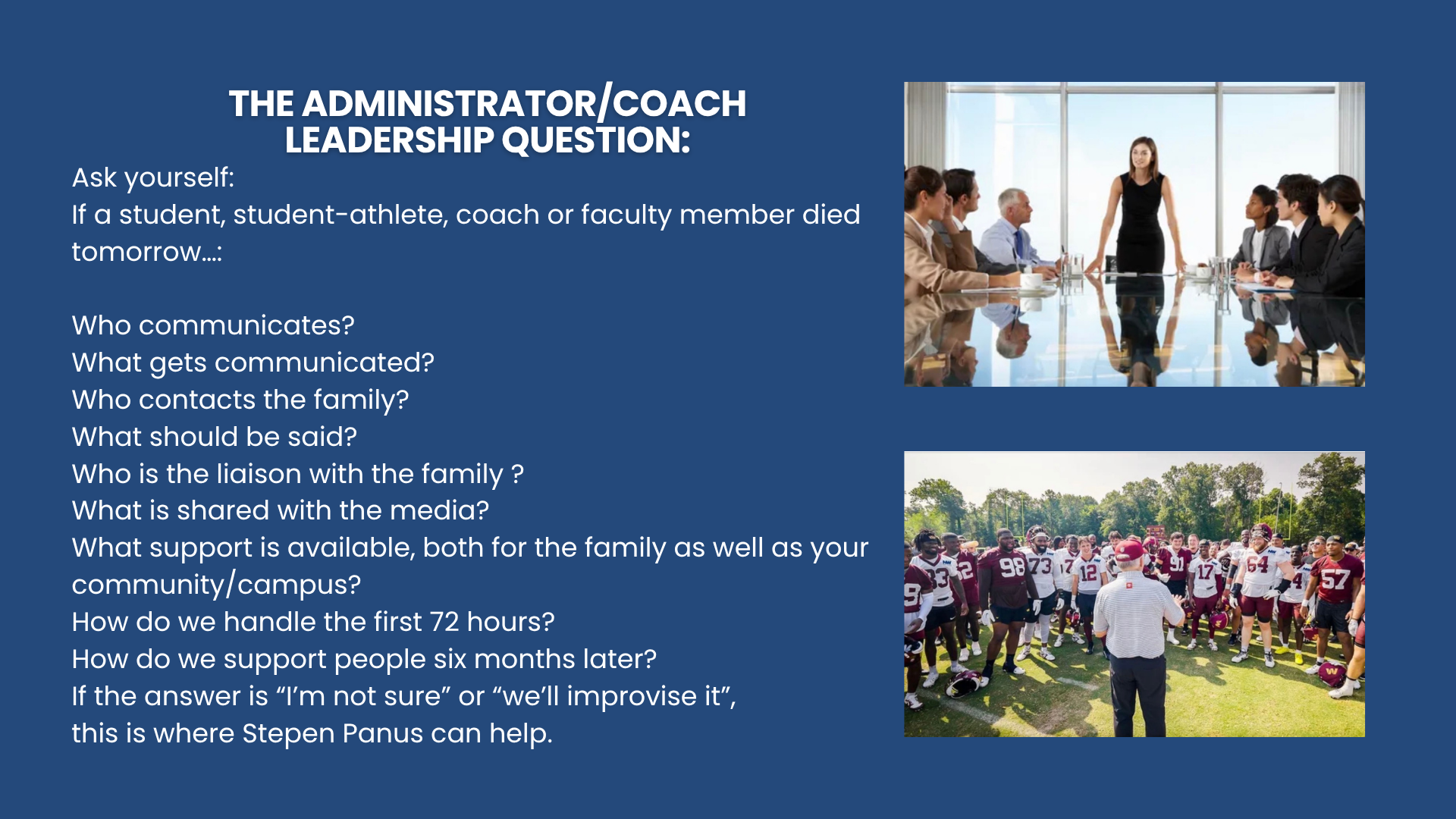 THE ADMINISTRATOR/COACH LEADERSHIP QUESTION:

Ask yourself:
If a student, student-athlete, coach or faculty member died tomorrow...:

Who communicates?
What gets communicated?
Who contacts the family?
What should be said?
Who is the liaison with the family ?
What is shared with the media?
What support is available, both for the family as well as your community/campus?
How do we handle the first 72 hours?
How do we support people six months later?
If the answer is “I’m not sure” or “we’ll improvise it”,
this is where Stepen Panus can help.